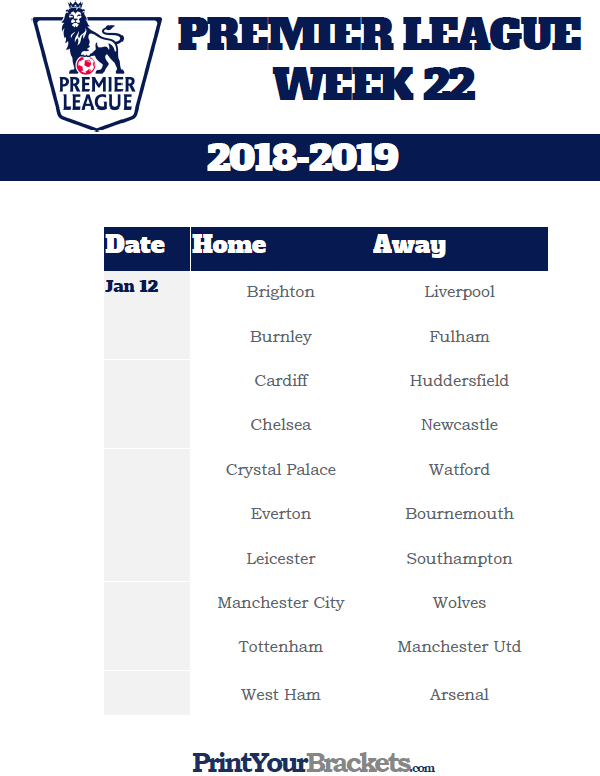 PREMIER LEAGUE

PREMIER LEAGUE
WEEK 22

2018-2019

| Date | Home | Away |
|---|---|---|
| Jan 12 | Brighton | Liverpool |
| | Burnley | Fulham |
| | Cardiff | Huddersfield |
| | Chelsea | Newcastle |
| | Crystal Palace | Watford |
| | Everton | Bournemouth |
| | Leicester | Southampton |
| | Manchester City | Wolves |
| | Tottenham | Manchester Utd |
| | West Ham | Arsenal |

PrintYourBrackets.com